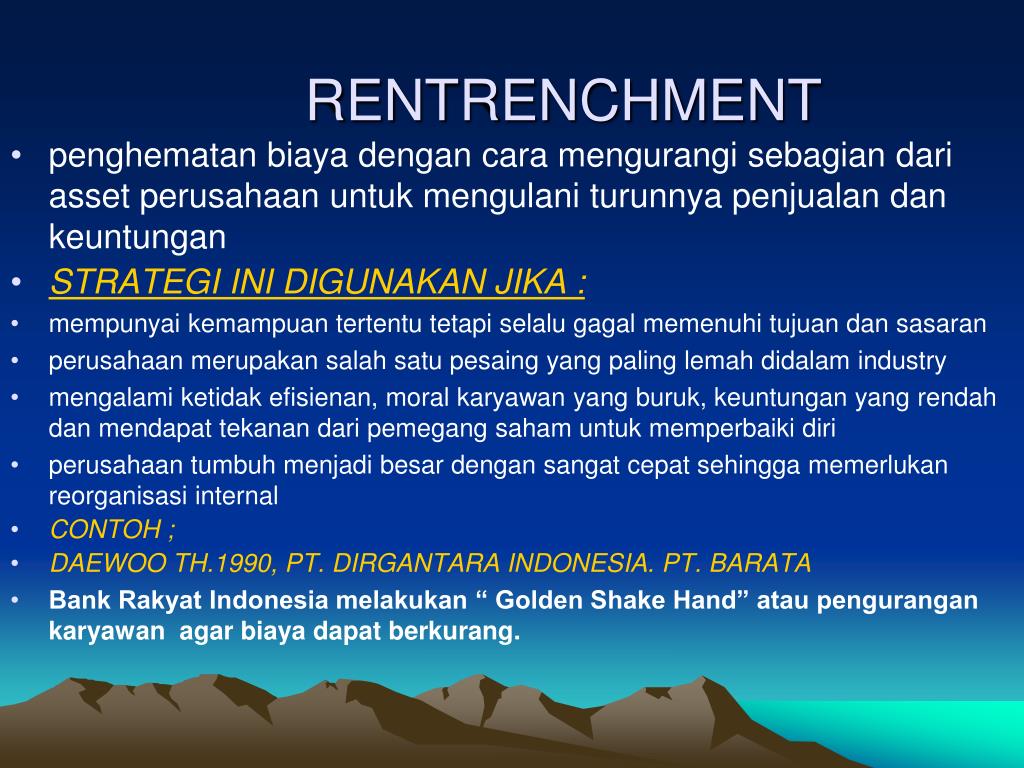 RENTRENCHMENT

• penghematan biaya dengan cara mengurangi sebagian dari asset perusahaan untuk mengulani turunnya penjualan dan keuntungan

• STRATEGI INI DIGUNAKAN JIKA :

• mempunyai kemampuan tertentu tetapi selalu gagal memenuhi tujuan dan sasaran

• perusahaan merupakan salah satu pesaing yang paling lemah didalam industry

• mengalami ketidak efisienan, moral karyawan yang buruk, keuntungan yang rendah dan mendapat tekanan dari pemegang saham untuk memperbaiki diri

• perusahaan tumbuh menjadi besar dengan sangat cepat sehingga memerlukan reorganisasi internal

• CONTOH ;

• DAEWOO TH.1990, PT. DIRGANTARA INDONESIA. PT. BARATA

• Bank Rakyat Indonesia melakukan “ Golden Shake Hand” atau pengurangan karyawan agar biaya dapat berkurang.